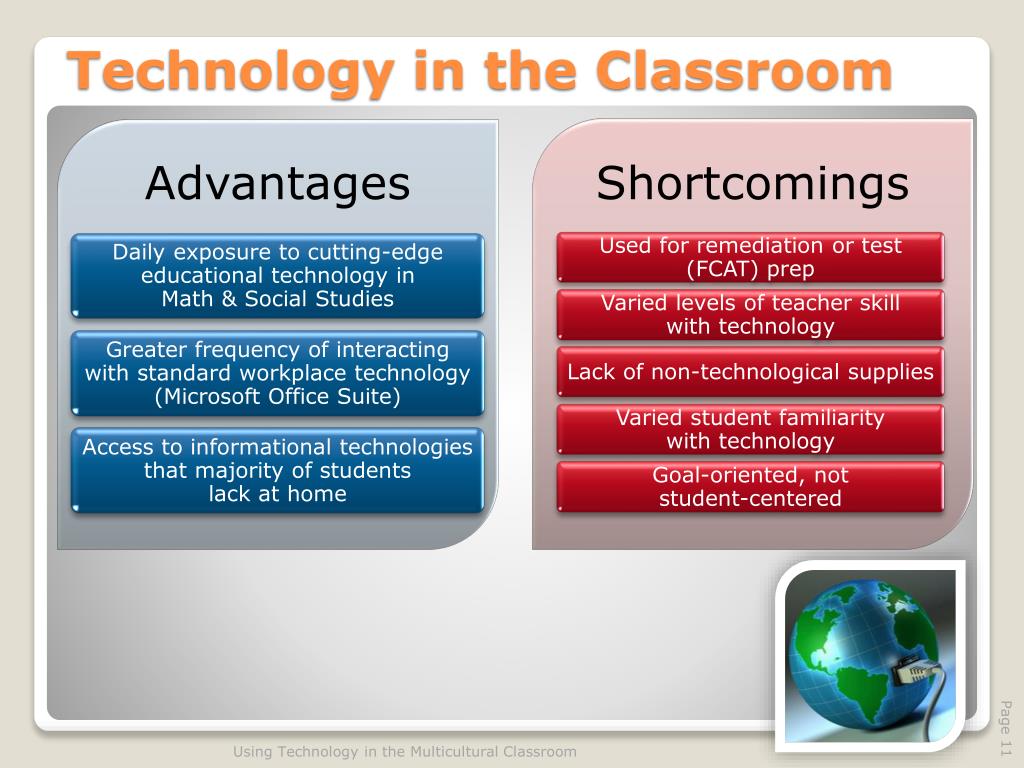 Technology in the Classroom

Advantages

Daily exposure to cutting-edge educational technology in Math & Social Studies

Greater frequency of interacting with standard workplace technology (Microsoft Office Suite)

Access to informational technologies that majority of students lack at home

Shortcomings

Used for remediation or test (FCAT) prep

Varied levels of teacher skill with technology

Lack of non-technological supplies

Varied student familiarity with technology

Goal-oriented, not student-centered

Using Technology in the Multicultural Classroom

Page 11